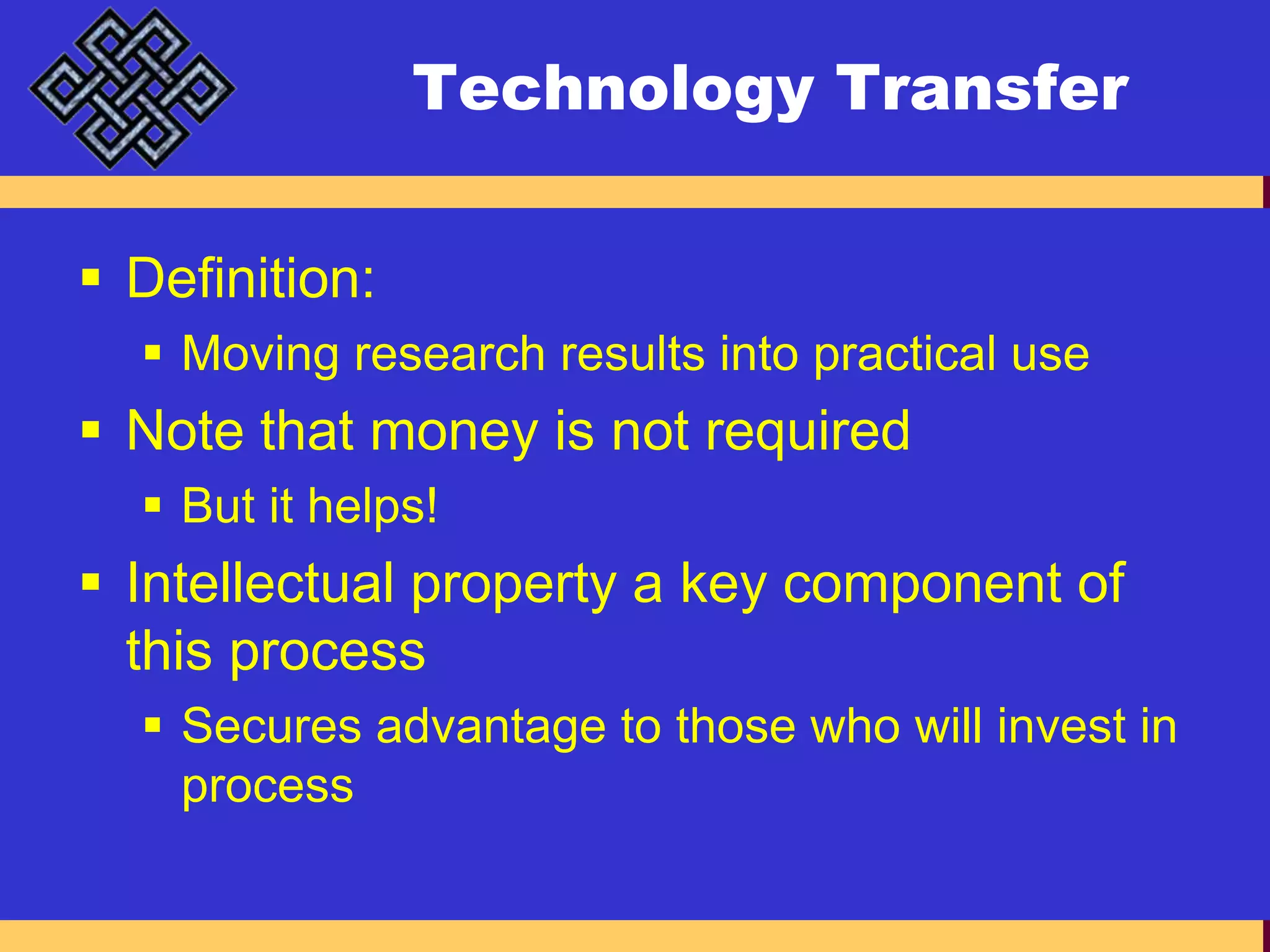 Technology Transfer

▪ Definition:
  ▪ Moving research results into practical use
▪ Note that money is not required
  ▪ But it helps!
▪ Intellectual property a key component of this process
  ▪ Secures advantage to those who will invest in process